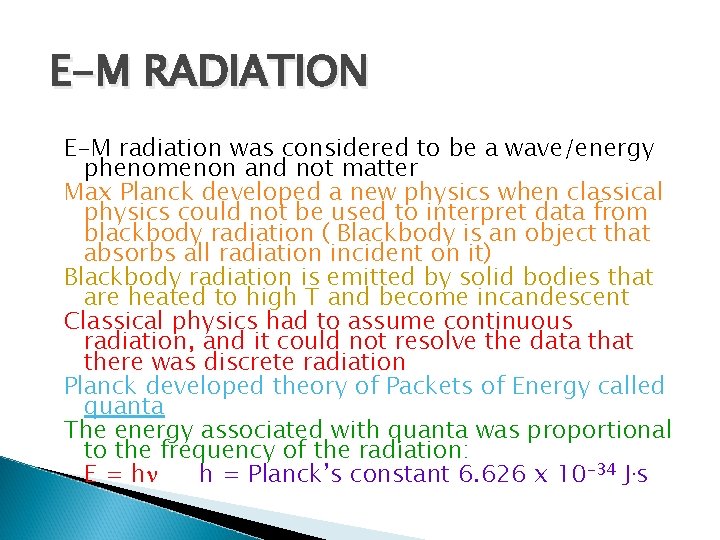 E-M RADIATION

E-M radiation was considered to be a wave/energy phenomenon and not matter

Max Planck developed a new physics when classical physics could not be used to interpret data from blackbody radiation ( Blackbody is an object that absorbs all radiation incident on it)

Blackbody radiation is emitted by solid bodies that are heated to high T and become incandescent

Classical physics had to assume continuous radiation, and it could not resolve the data that there was discrete radiation

Planck developed theory of Packets of Energy called quanta

The energy associated with quanta was proportional to the frequency of the radiation:

$E = h\nu$ h = Planck's constant $6.626 \times 10^{-34}$ J·s